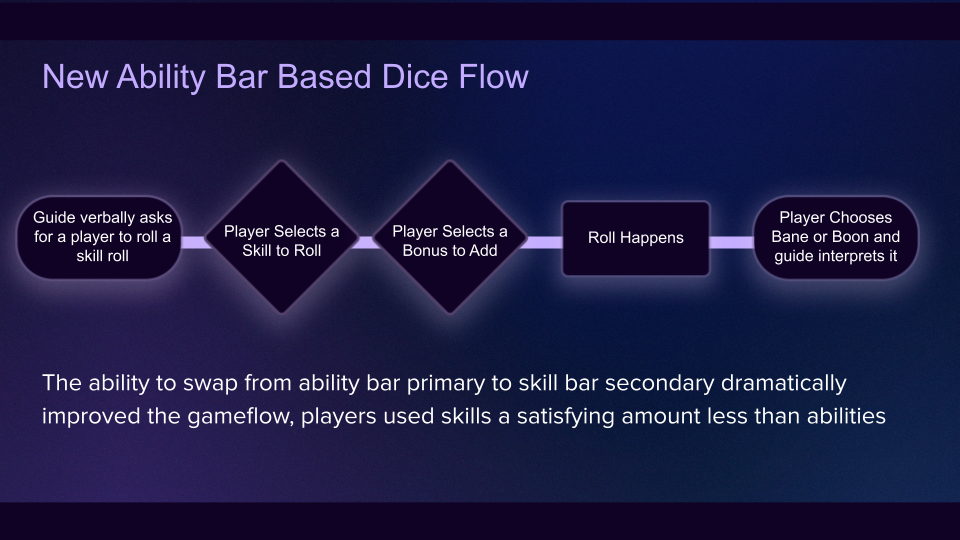 New Ability Bar Based Dice Flow

Guide verbally asks for a player to roll a skill roll

Player Selects a Skill to Roll

Player Selects a Bonus to Add

Roll Happens

Player Chooses Bane or Boon and guide interprets it

The ability to swap from ability bar primary to skill bar secondary dramatically improved the gameflow, players used skills a satisfying amount less than abilities